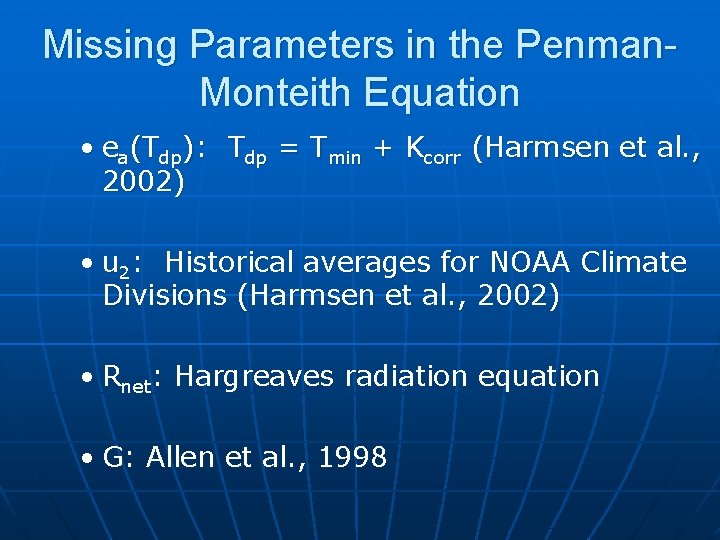 Missing Parameters in the Penman-Monteith Equation

• $e_a(T_{dp})$: $T_{dp} = T_{min} + K_{corr}$ (Harmsen et al., 2002)

• $u_2$: Historical averages for NOAA Climate Divisions (Harmsen et al., 2002)

• $R_{net}$: Hargreaves radiation equation

• G: Allen et al., 1998